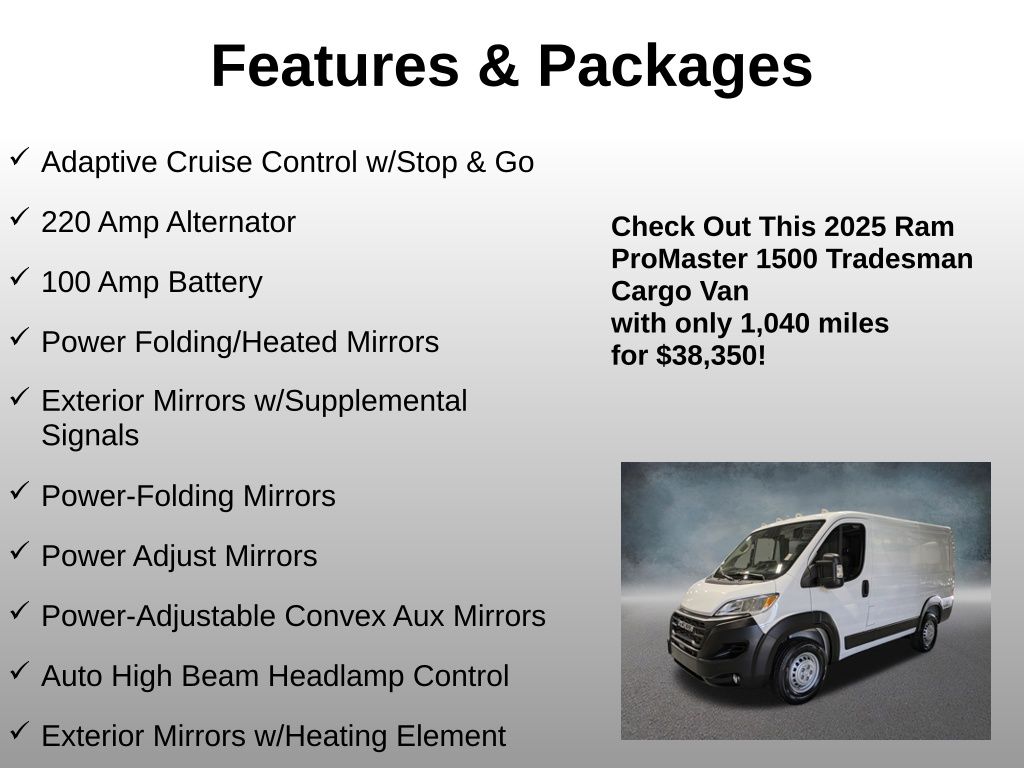 Features & Packages

✓ Adaptive Cruise Control w/Stop & Go

✓ 220 Amp Alternator

✓ 100 Amp Battery

✓ Power Folding/Heated Mirrors

✓ Exterior Mirrors w/Supplemental Signals

✓ Power-Folding Mirrors

✓ Power Adjust Mirrors

✓ Power-Adjustable Convex Aux Mirrors

✓ Auto High Beam Headlamp Control

✓ Exterior Mirrors w/Heating Element

Check Out This 2025 Ram ProMaster 1500 Tradesman Cargo Van
with only 1,040 miles
for $38,350!